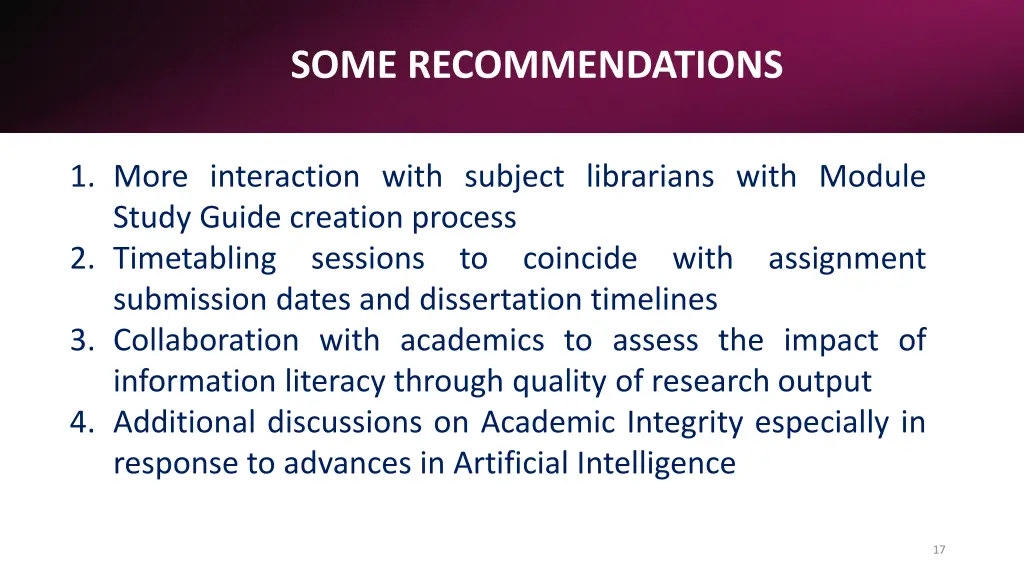 SOME RECOMMENDATIONS

1. More interaction with subject librarians with Module Study Guide creation process
2. Timetabling sessions to coincide with assignment submission dates and dissertation timelines
3. Collaboration with academics to assess the impact of information literacy through quality of research output
4. Additional discussions on Academic Integrity especially in response to advances in Artificial Intelligence

17